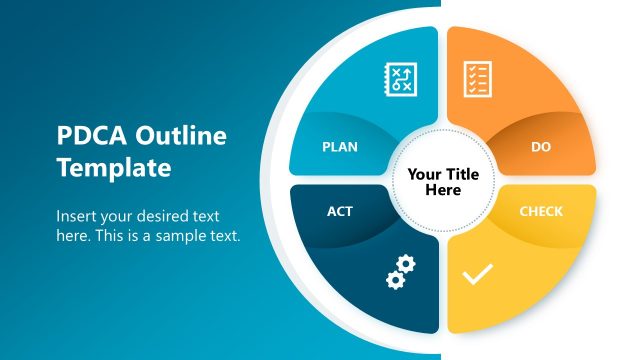 PDCA Outline Template

Insert your desired text here. This is a sample text.

PLAN

DO

Your Title Here

ACT

CHECK